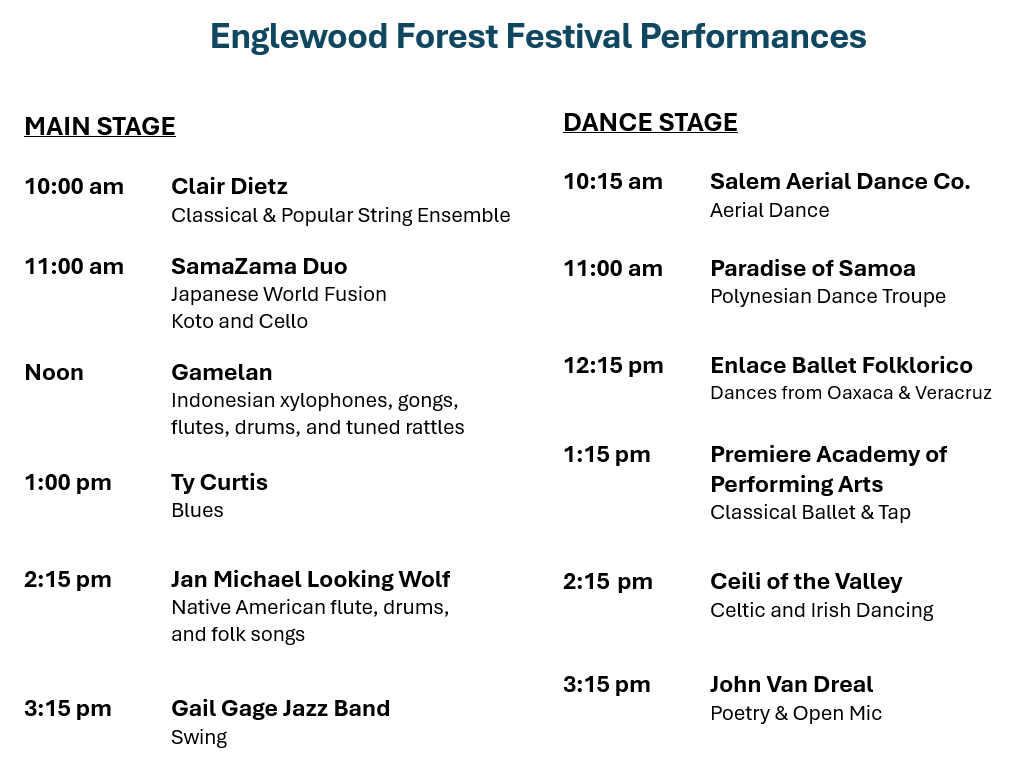 Englewood Forest Festival Performances

MAIN STAGE

10:00 am Clair Dietz
Classical & Popular String Ensemble

11:00 am SamaZama Duo
Japanese World Fusion
Koto and Cello

Noon Gamelan
Indonesian xylophones, gongs, flutes, drums, and tuned rattles

1:00 pm Ty Curtis
Blues

2:15 pm Jan Michael Looking Wolf
Native American flute, drums, and folk songs

3:15 pm Gail Gage Jazz Band
Swing

DANCE STAGE

10:15 am Salem Aerial Dance Co.
Aerial Dance

11:00 am Paradise of Samoa
Polynesian Dance Troupe

12:15 pm Enlace Ballet Folklorico
Dances from Oaxaca & Veracruz

1:15 pm Premiere Academy of Performing Arts
Classical Ballet & Tap

2:15 pm Ceili of the Valley
Celtic and Irish Dancing

3:15 pm John Van Dreal
Poetry & Open Mic